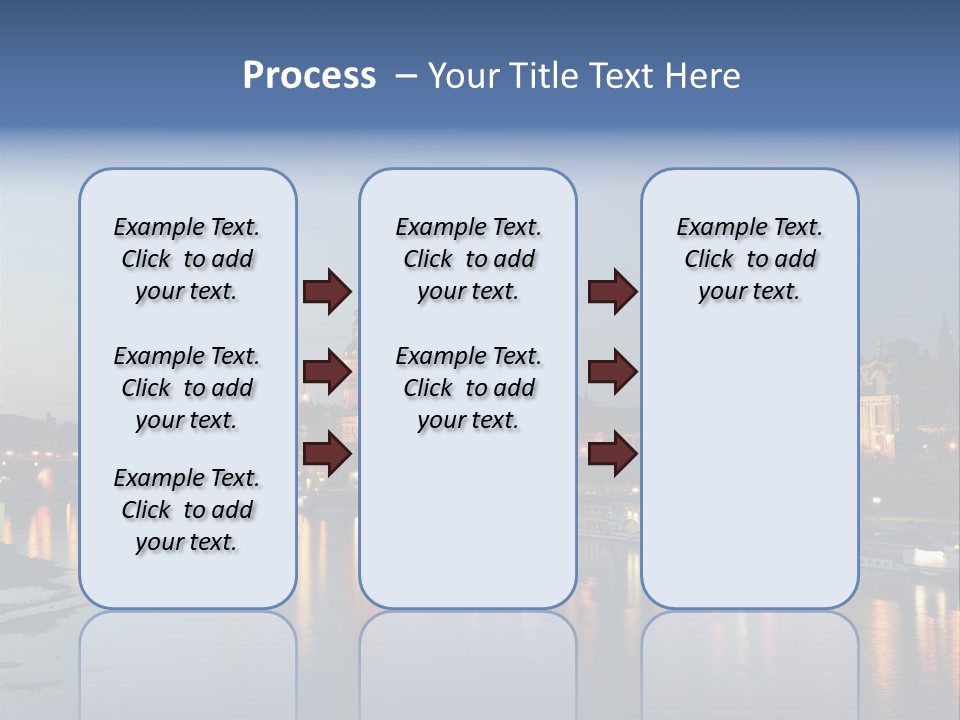 Process – Your Title Text Here

Example Text. Click to add your text.

Example Text. Click to add your text.

Example Text. Click to add your text.

Example Text. Click to add your text.

Example Text. Click to add your text.

Example Text. Click to add your text.